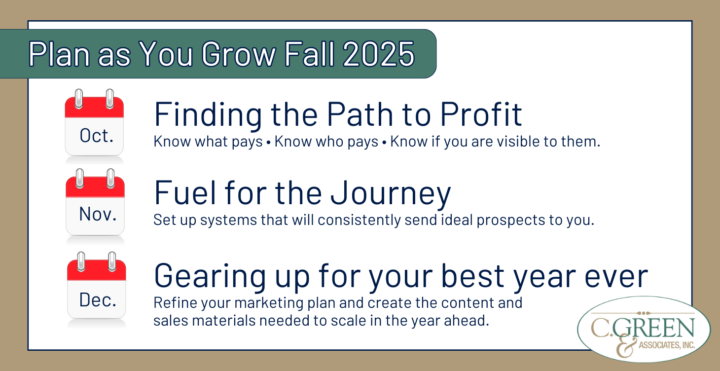 Plan as You Grow Fall 2025

Oct.

Finding the Path to Profit

Know what pays • Know who pays • Know if you are visible to them.

Nov.

Fuel for the Journey

Set up systems that will consistently send ideal prospects to you.

Dec.

Gearing up for your best year ever

Refine your marketing plan and create the content and sales materials needed to scale in the year ahead.

C. GREEN & ASSOCIATES, INC.